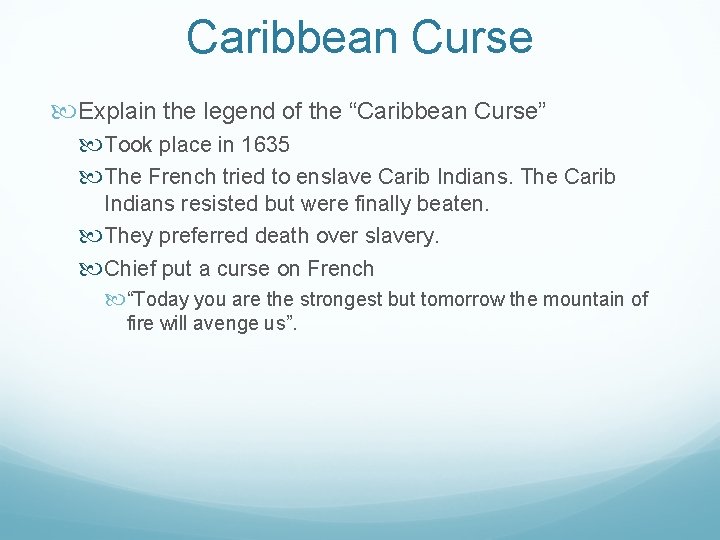 Caribbean Curse

Explain the legend of the “Caribbean Curse”

Took place in 1635

The French tried to enslave Carib Indians. The Carib Indians resisted but were finally beaten.

They preferred death over slavery.

Chief put a curse on French

“Today you are the strongest but tomorrow the mountain of fire will avenge us”.